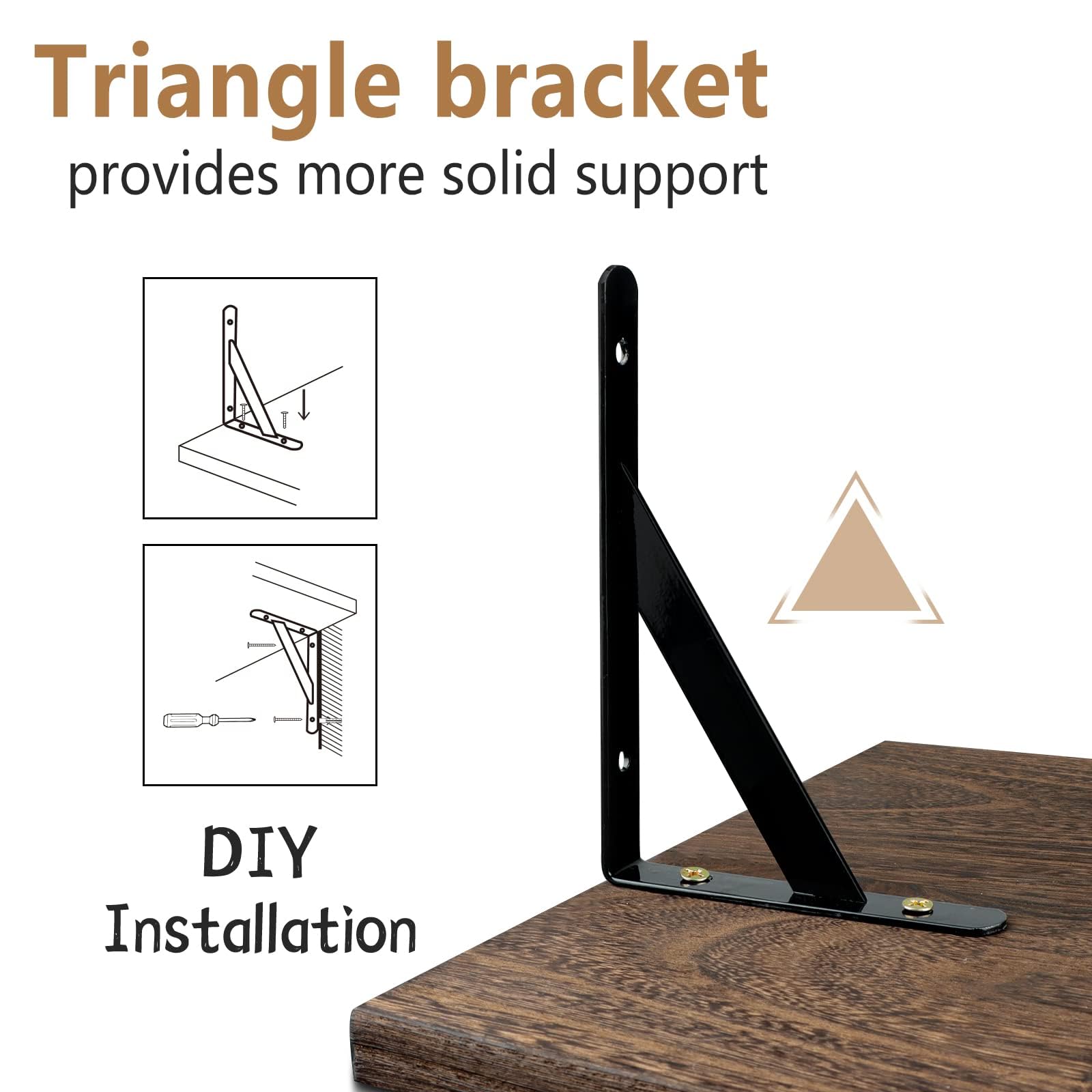 Triangle bracket
provides more solid support

DIY
Installation